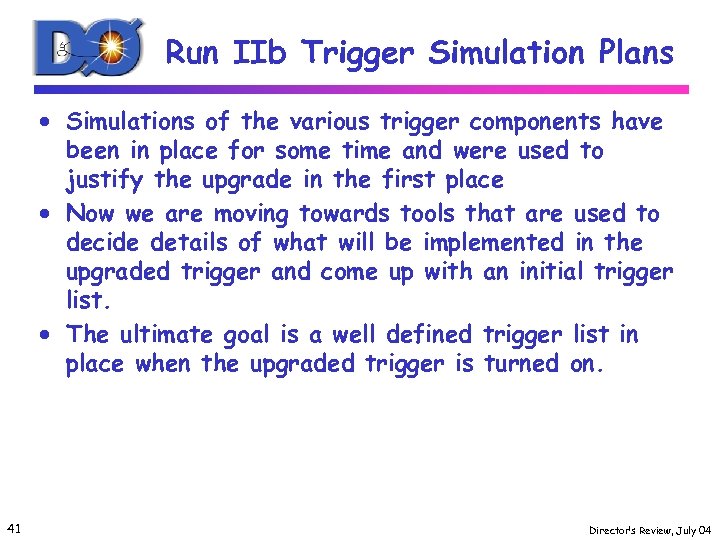 DØ

Run IIb Trigger Simulation Plans

• Simulations of the various trigger components have been in place for some time and were used to justify the upgrade in the first place
• Now we are moving towards tools that are used to decide details of what will be implemented in the upgraded trigger and come up with an initial trigger list.
• The ultimate goal is a well defined trigger list in place when the upgraded trigger is turned on.

41

Director's Review, July 04